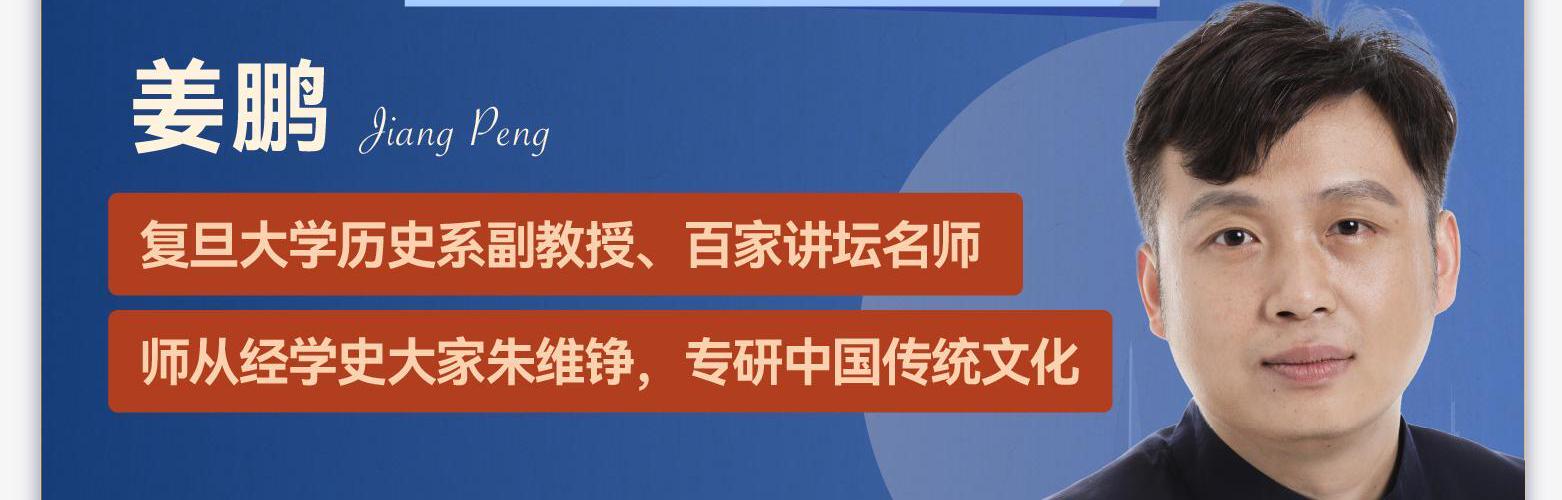 姜鹏 Jiang Peng

复旦大学历史系副教授、百家讲坛名师

师从经学史大家朱维铮，专研中国传统文化